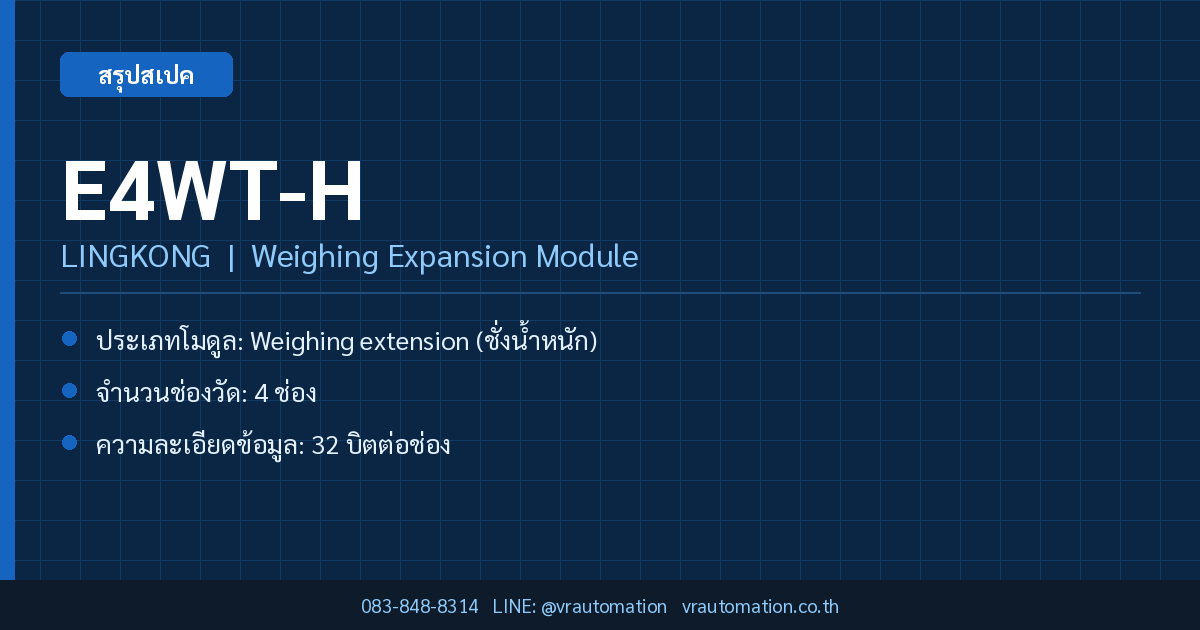 สรุปสเปค

E4WT-H

LINGKONG | Weighing Expansion Module

ประเภทโมดูล: Weighing extension (ชั่งน้ำหนัก)

จำนวนช่องวัด: 4 ช่อง

ความละเอียดข้อมูล: 32 บิตต่อช่อง

083-848-8314 LINE: @vrautomation vrautomation.co.th